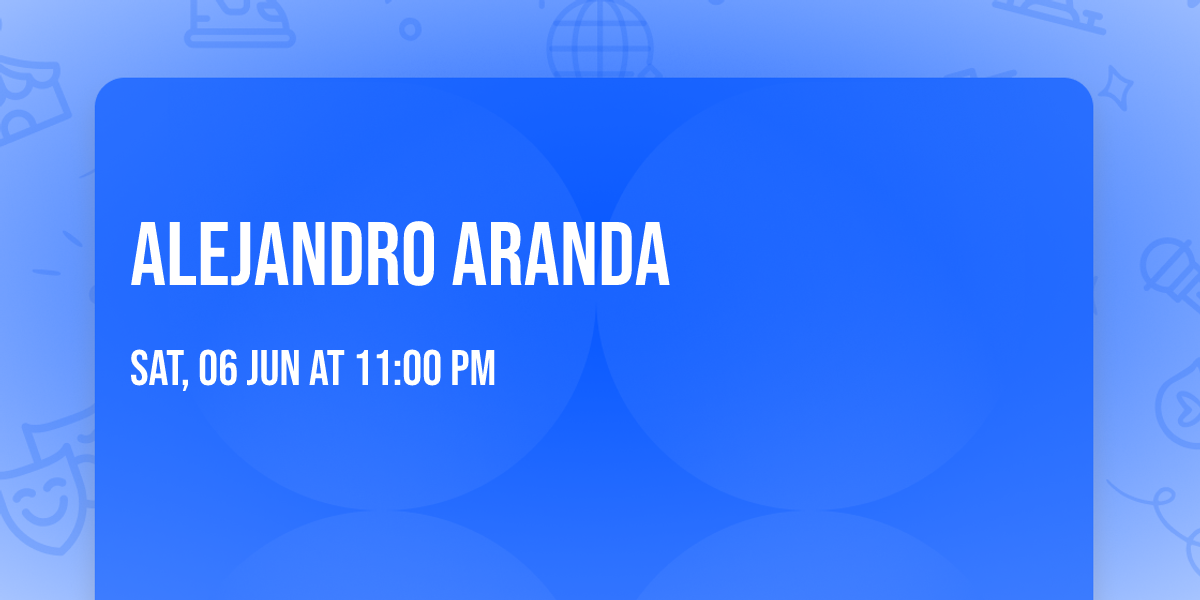 ALEJANDRO ARANDA

SAT, 06 JUN AT 11:00 PM